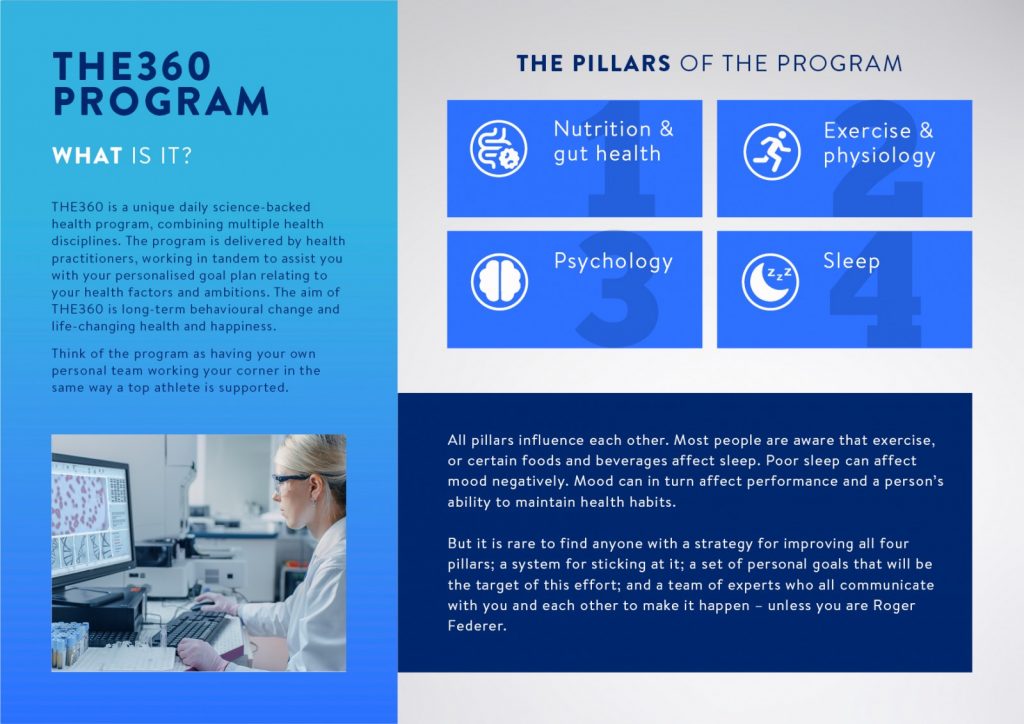 THE360 PROGRAM

WHAT IS IT?

THE360 is a unique daily science-backed health program, combining multiple health disciplines. The program is delivered by health practitioners, working in tandem to assist you with your personalised goal plan relating to your health factors and ambitions. The aim of THE360 is long-term behavioural change and life-changing health and happiness.

Think of the program as having your own personal team working your corner in the same way a top athlete is supported.

THE PILLARS OF THE PROGRAM

1 Nutrition & gut health

2 Exercise & physiology

3 Psychology

4 Sleep

All pillars influence each other. Most people are aware that exercise, or certain foods and beverages affect sleep. Poor sleep can affect mood negatively. Mood can in turn affect performance and a person's ability to maintain health habits.

But it is rare to find anyone with a strategy for improving all four pillars; a system for sticking at it; a set of personal goals that will be the target of this effort; and a team of experts who all communicate with you and each other to make it happen – unless you are Roger Federer.